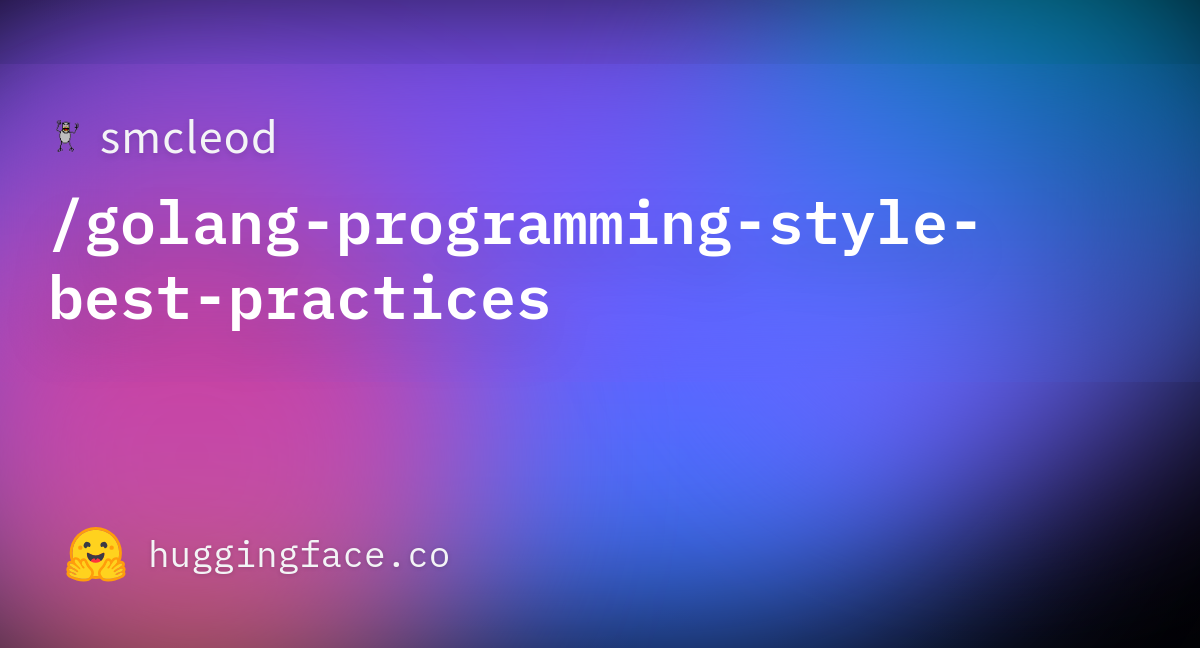 smcleod

/golang-programming-style-best-practices

huggingface.co